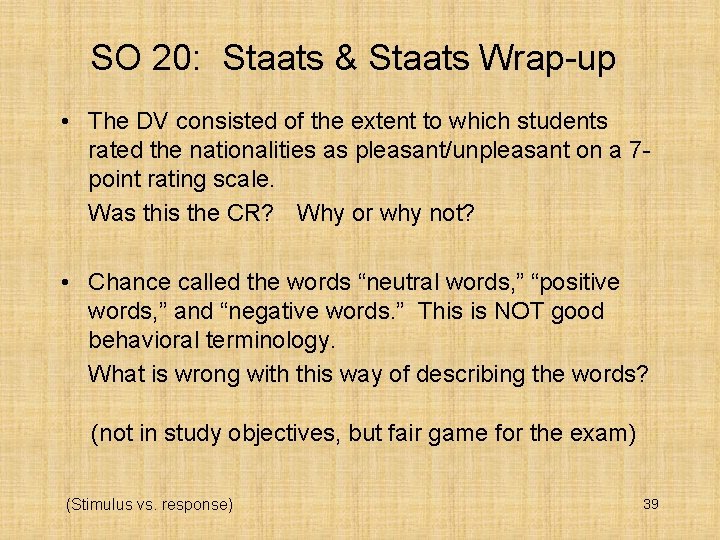 SO 20: Staats & Staats Wrap-up

• The DV consisted of the extent to which students rated the nationalities as pleasant/unpleasant on a 7-point rating scale.

Was this the CR? Why or why not?

• Chance called the words “neutral words,” “positive words,” and “negative words.” This is NOT good behavioral terminology.

What is wrong with this way of describing the words?

(not in study objectives, but fair game for the exam)

(Stimulus vs. response)

39